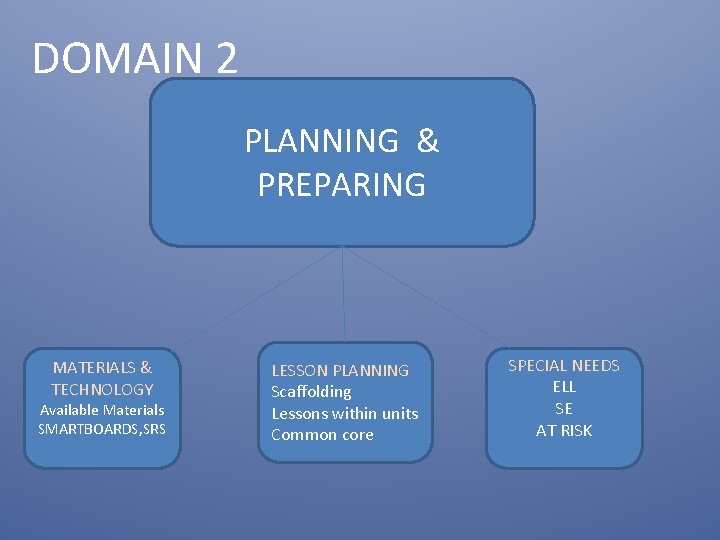 DOMAIN 2

PLANNING & PREPARING

MATERIALS & TECHNOLOGY
Available Materials
SMARTBOARDS,SRS

LESSON PLANNING
Scaffolding
Lessons within units
Common core

SPECIAL NEEDS
ELL
SE
AT RISK